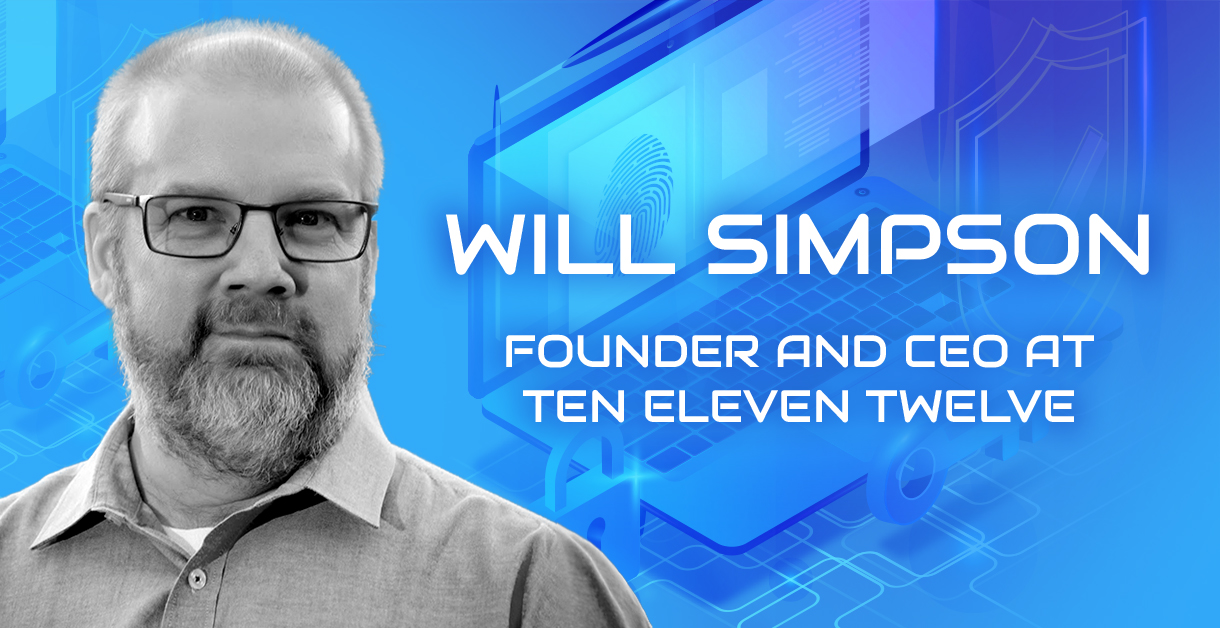 WILL SIMPSON

FOUNDER AND CEO AT TEN ELEVEN TWELVE